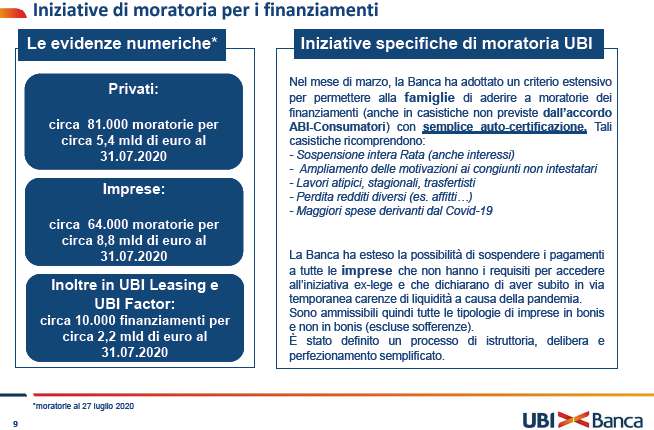 Iniziative di moratoria per i finanziamenti

Le evidenze numeriche*

Privati:

circa 81.000 moratorie per circa 5,4 mld di euro al 31.07.2020

Imprese:

circa 64.000 moratorie per circa 8,8 mld di euro al 31.07.2020

Inoltre in UBI Leasing e UBI Factor:
circa 10.000 finanziamenti per circa 2,2 mld di euro al 31.07.2020

Iniziative specifiche di moratoria UBI

Nel mese di marzo, la Banca ha adottato un criterio estensivo per permettere alla famiglie di aderire a moratorie dei finanziamenti (anche in casistiche non previste dall'accordo ABI-Consumatori) con semplice auto-certificazione. Tali casistiche ricomprendono:
- Sospensione intera Rata (anche interessi)
- Ampliamento delle motivazioni ai congiunti non intestatari
- Lavori atipici, stagionali, trasfertisti
- Perdita redditi diversi (es. affitti…)
- Maggiori spese derivanti dal Covid-19

La Banca ha esteso la possibilità di sospendere i pagamenti a tutte le imprese che non hanno i requisiti per accedere all'iniziativa ex-lege e che dichiarano di aver subito in via temporanea carenze di liquidità a causa della pandemia.
Sono ammissibili quindi tutte le tipologie di imprese in bonis e non in bonis (escluse sofferenze).
È stato definito un processo di istruttoria, delibera e perfezionamento semplificato.

*moratorie al 27 luglio 2020

9

UBI Banca